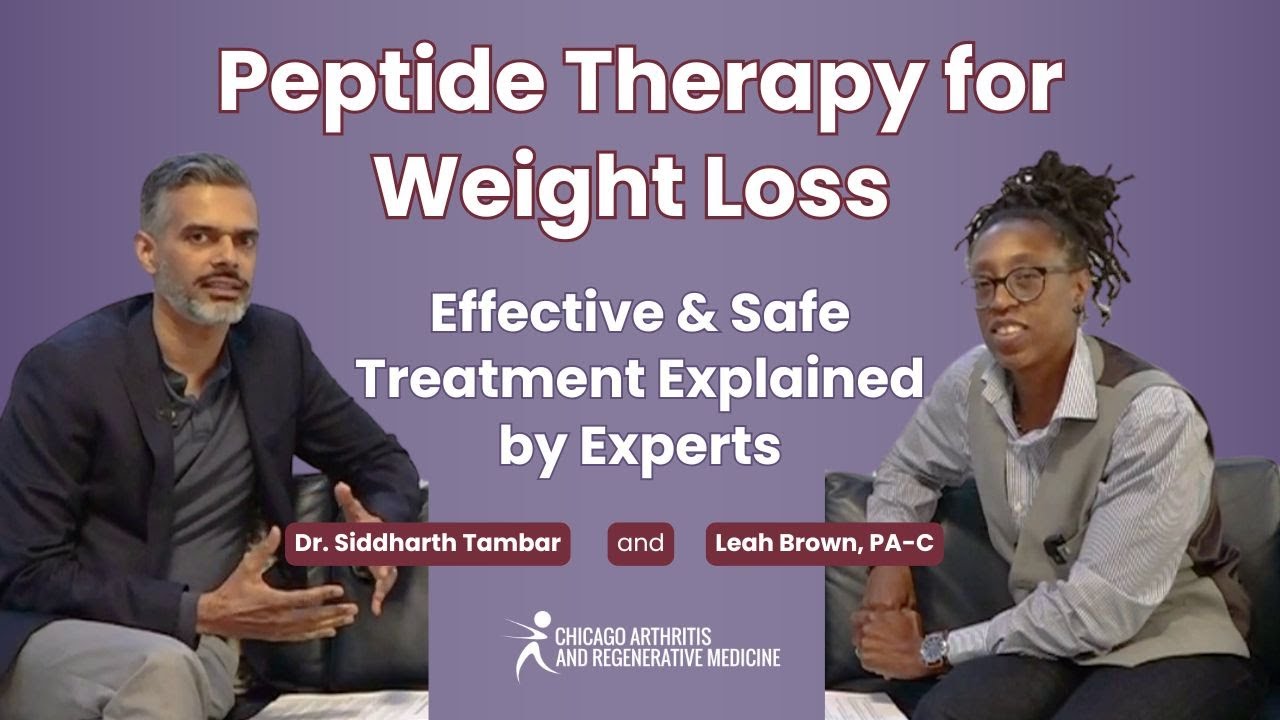 Peptide Therapy for Weight Loss

Effective & Safe Treatment Explained by Experts

Dr. Siddharth Tambar

and

Leah Brown, PA-C

CHICAGO ARTHRITIS AND REGENERATIVE MEDICINE